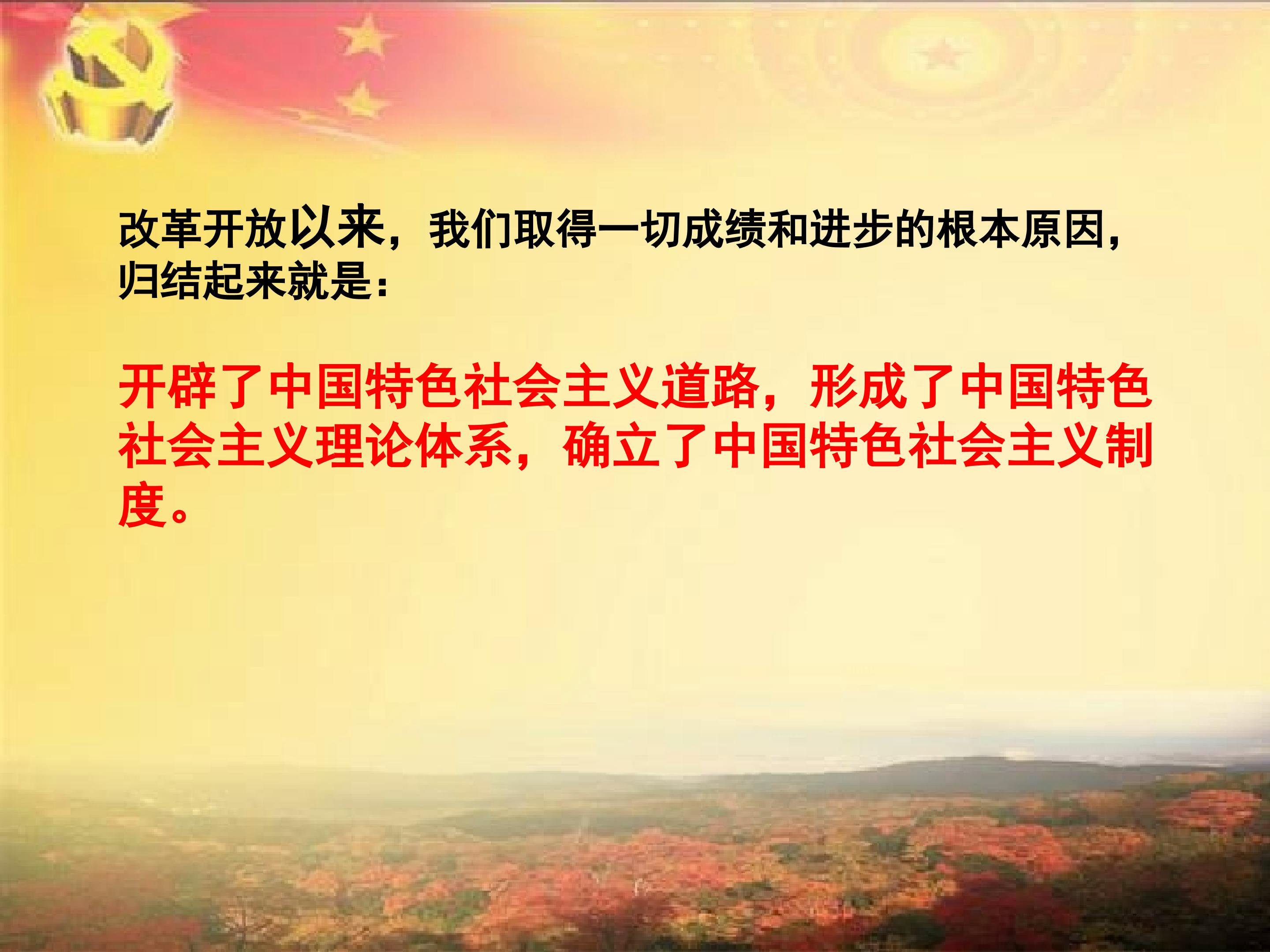 改革开放以来，我们取得一切成绩和进步的根本原因，归结起来就是：

开辟了中国特色社会主义道路，形成了中国特色社会主义理论体系，确立了中国特色社会主义制度。